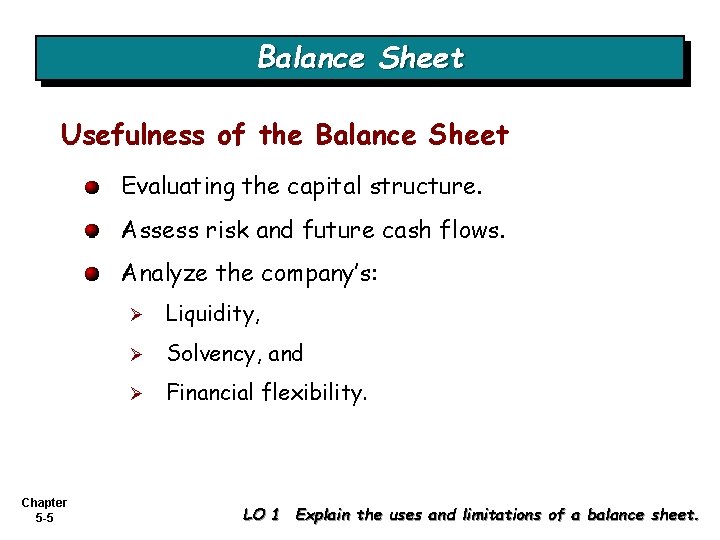 Balance Sheet

Usefulness of the Balance Sheet

Evaluating the capital structure.

Assess risk and future cash flows.

Analyze the company's:

Liquidity,

Solvency, and

Financial flexibility.

Chapter 5-5

LO 1 Explain the uses and limitations of a balance sheet.